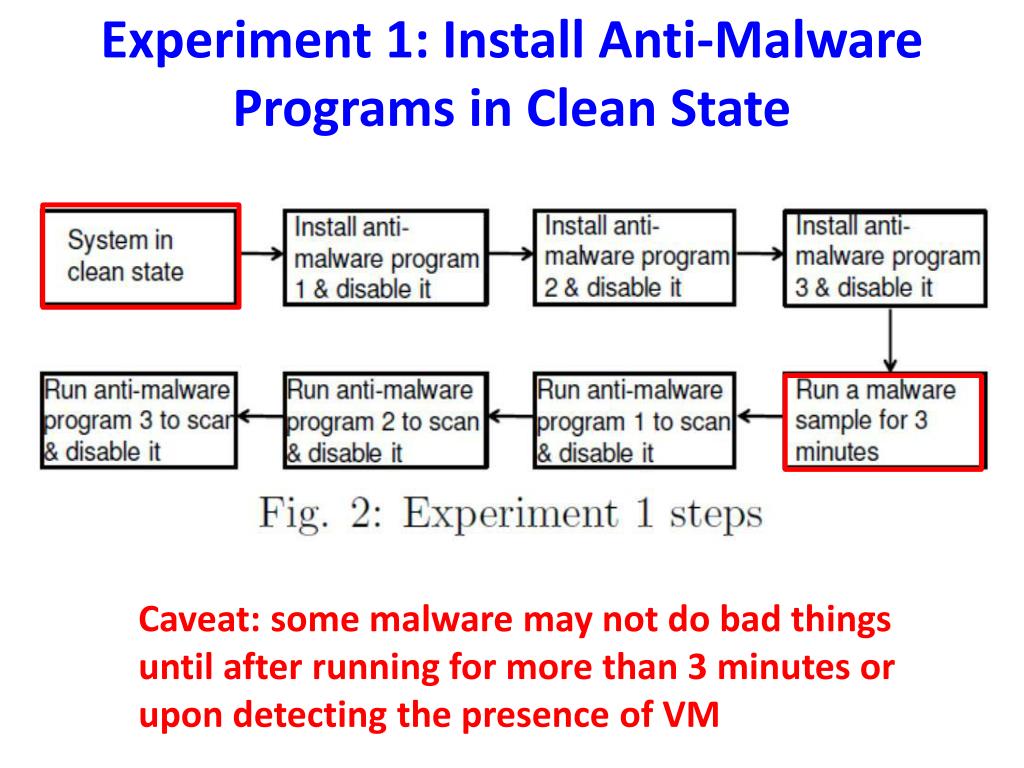 Experiment 1: Install Anti-Malware Programs in Clean State

System in clean state

Install anti-malware program 1 & disable it

Install anti-malware program 2 & disable it

Install anti-malware program 3 & disable it

Run a malware sample for 3 minutes

Run anti-malware program 1 to scan & disable it

Run anti-malware program 2 to scan & disable it

Run anti-malware program 3 to scan & disable it

Fig. 2: Experiment 1 steps

Caveat: some malware may not do bad things until after running for more than 3 minutes or upon detecting the presence of VM